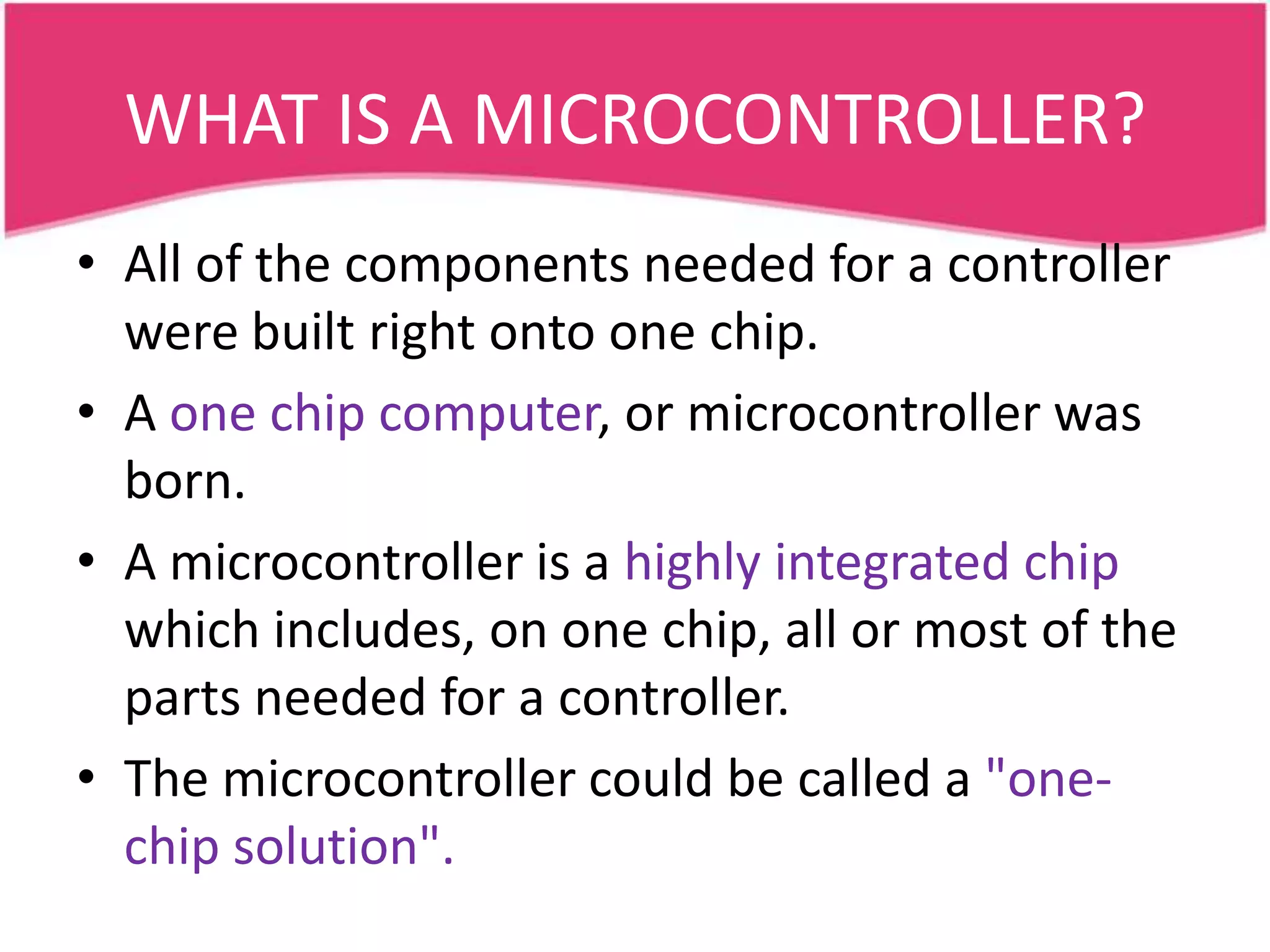 WHAT IS A MICROCONTROLLER?

• All of the components needed for a controller were built right onto one chip.

• A one chip computer, or microcontroller was born.

• A microcontroller is a highly integrated chip which includes, on one chip, all or most of the parts needed for a controller.

• The microcontroller could be called a "one-chip solution".